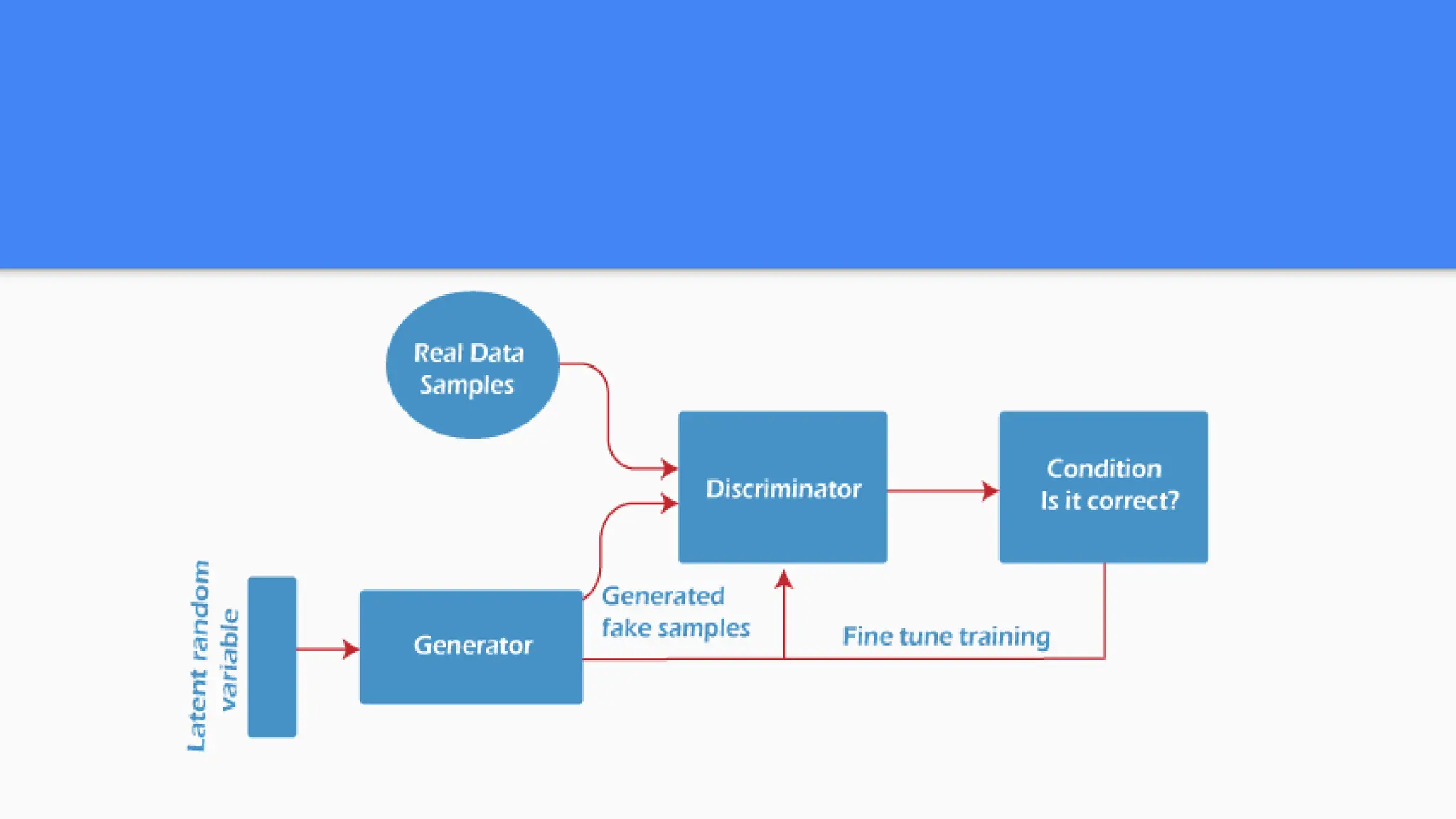 Real Data Samples

Discriminator

Condition
Is it correct?

Latent random variable

Generator

Generated fake samples

Fine tune training